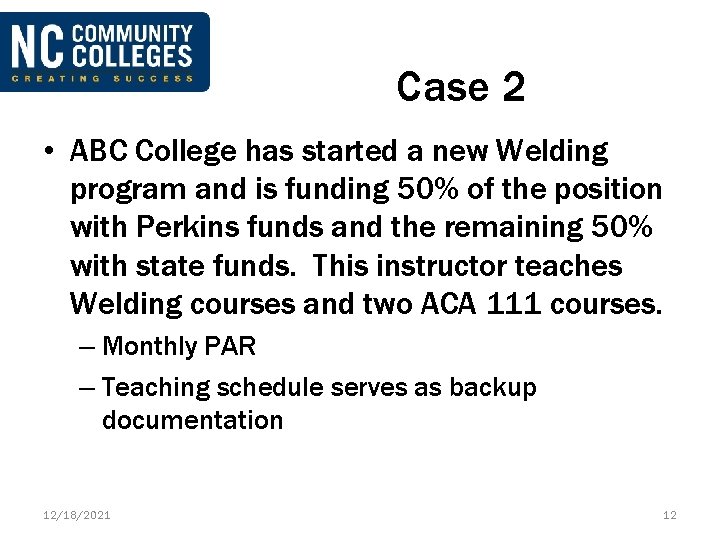 NC COMMUNITY COLLEGES
CREATING SUCCESS

Case 2

• ABC College has started a new Welding program and is funding 50% of the position with Perkins funds and the remaining 50% with state funds. This instructor teaches Welding courses and two ACA 111 courses.
– Monthly PAR
– Teaching schedule serves as backup documentation

12/18/2021

12